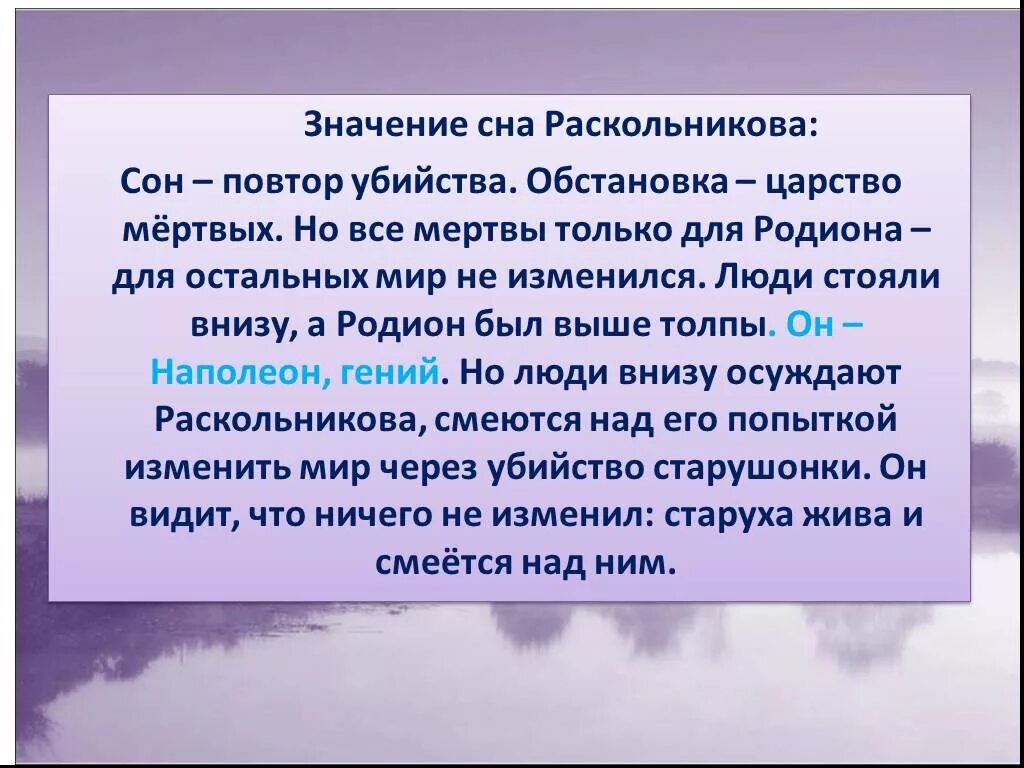 Значение сна Раскольникова:

Сон – повтор убийства. Обстановка – царство мёртвых. Но все мертвы только для Родиона – для остальных мир не изменился. Люди стояли внизу, а Родион был выше толпы. Он – Наполеон, гений. Но люди внизу осуждают Раскольникова, смеются над его попыткой изменить мир через убийство старушонки. Он видит, что ничего не изменил: старуха жива и смеётся над ним.